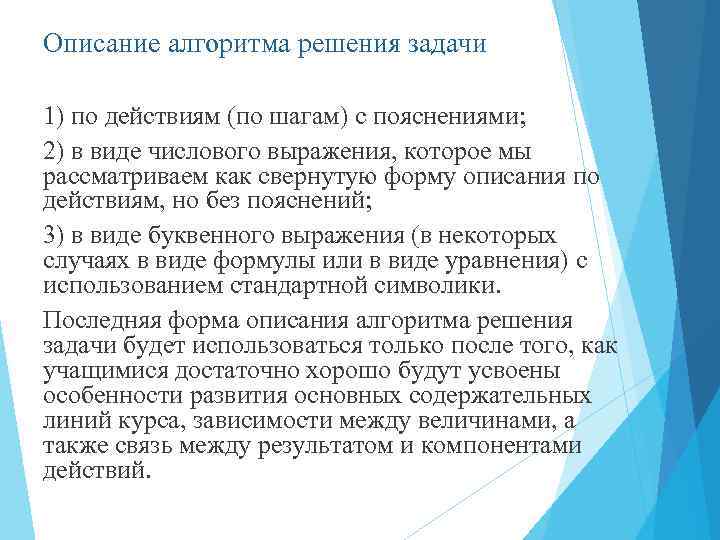 Описание алгоритма решения задачи

1) по действиям (по шагам) с пояснениями;

2) в виде числового выражения, которое мы рассматриваем как свернутую форму описания по действиям, но без пояснений;

3) в виде буквенного выражения (в некоторых случаях в виде формулы или в виде уравнения) с использованием стандартной символики.

Последняя форма описания алгоритма решения задачи будет использоваться только после того, как учащимися достаточно хорошо будут усвоены особенности развития основных содержательных линий курса, зависимости между величинами, а также связь между результатом и компонентами действий.